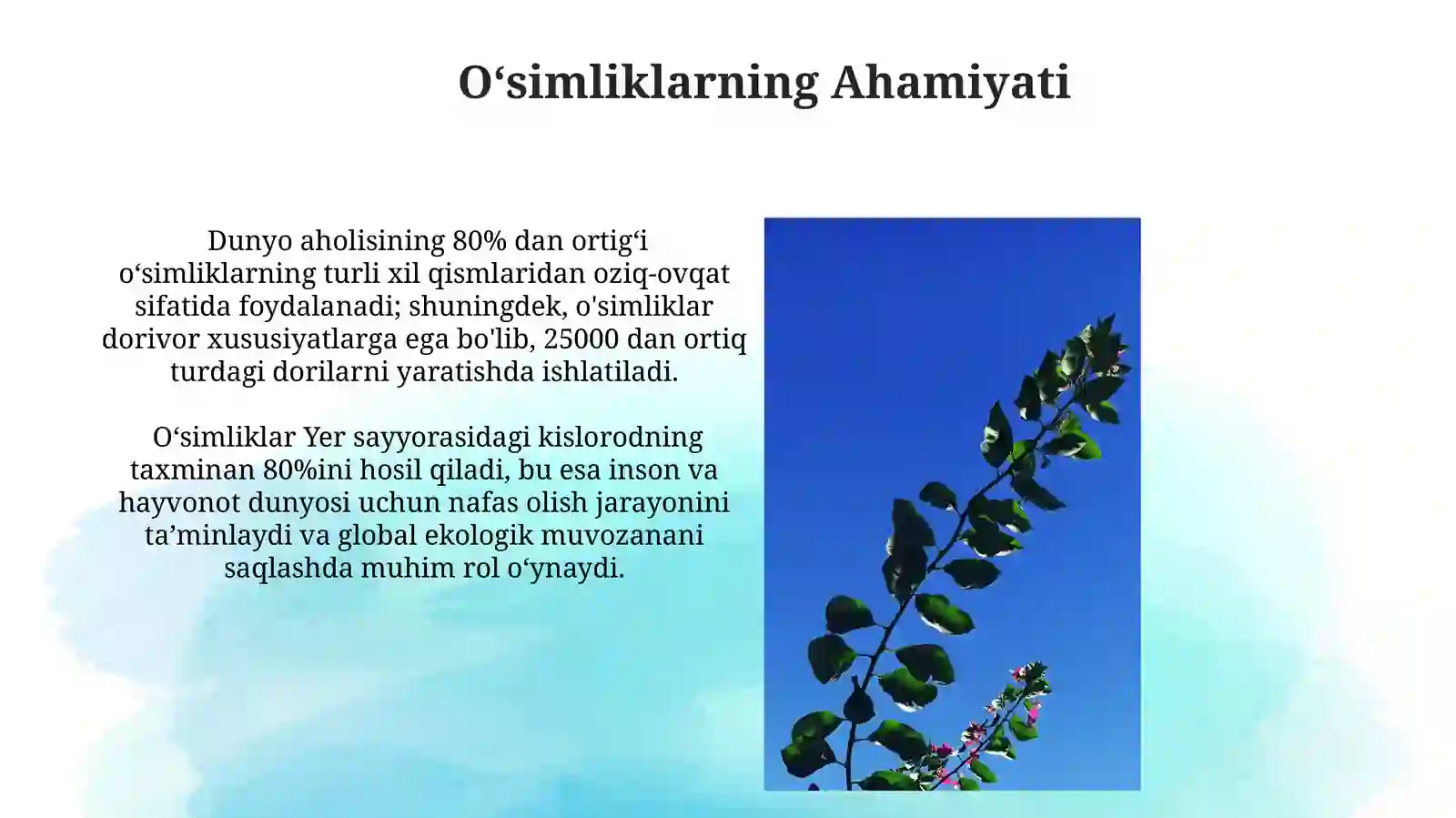 O‘simliklarning Ahamiyati

Dunyo aholisining 80% dan ortig‘i o‘simliklarning turli xil qismlaridan oziq-ovqat sifatida foydalanadi; shuningdek, o'simliklar dorivor xususiyatlarga ega bo'lib, 25000 dan ortiq turdagi dorilarni yaratishda ishlatiladi.

O‘simliklar Yer sayyorasidagi kislorodning taxminan 80%ini hosil qiladi, bu esa inson va hayvonot dunyosi uchun nafas olish jarayonini ta’minlaydi va global ekologik muvozanani saqlashda muhim rol o‘ynaydi.